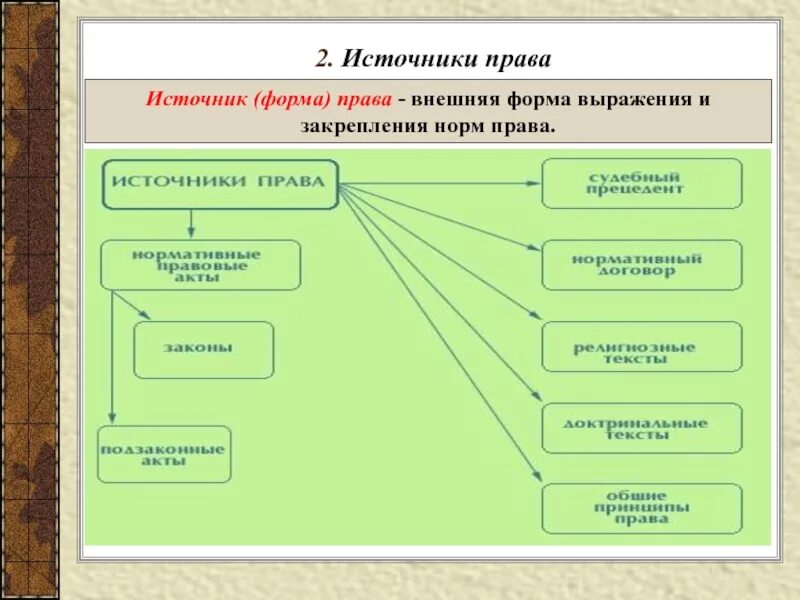 2. Источники права

Источник (форма) права - внешняя форма выражения и закрепления норм права.

ИСТОЧНИКИ ПРАВА

нормативные правовые акты

законы

подзаконные акты

судебный прецедент

нормативный договор

религиозные тексты

доктринальные тексты

общие принципы права